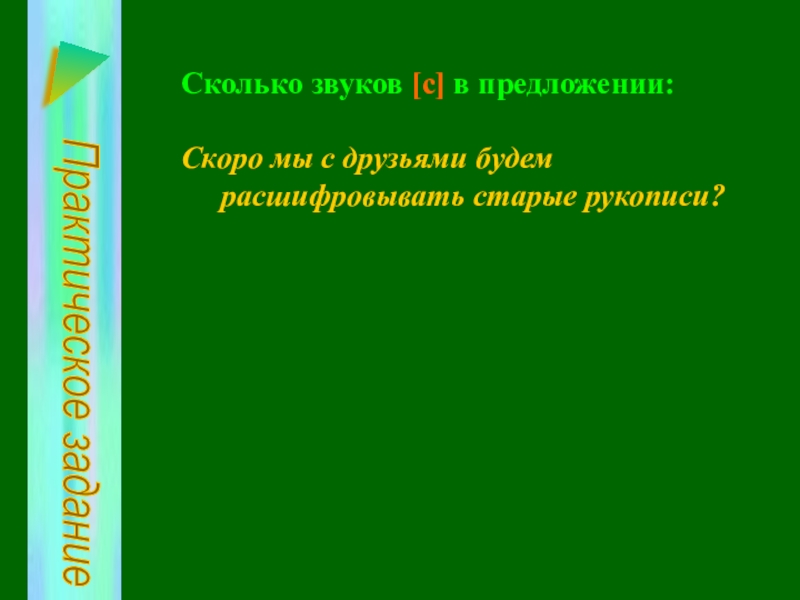 Практическое задание

Сколько звуков [с] в предложении:

Скоро мы с друзьями будем расшифровывать старые рукописи?